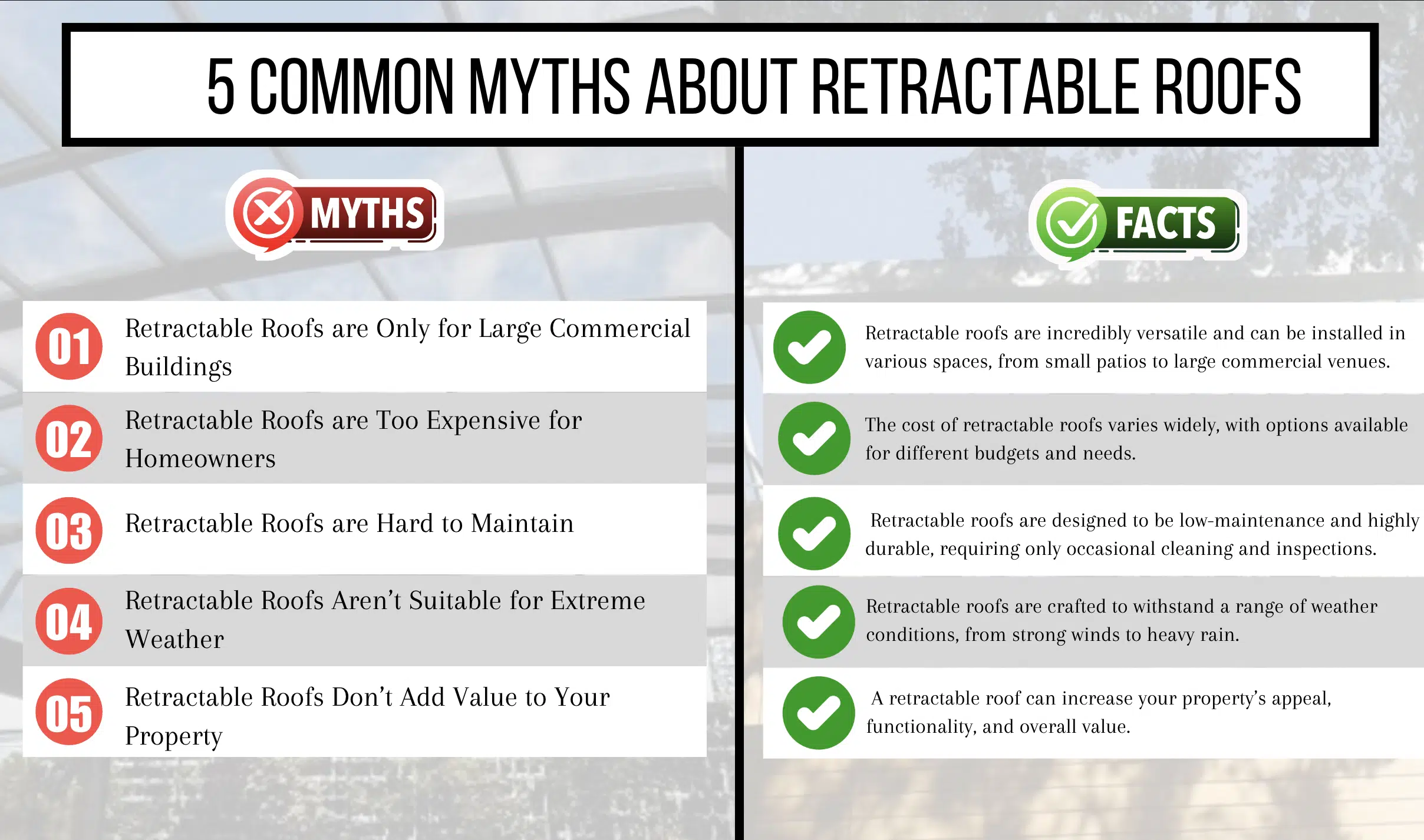 5 COMMON MYTHS ABOUT RETRACTABLE ROOFS

MYTHS

01 Retractable Roofs are Only for Large Commercial Buildings

02 Retractable Roofs are Too Expensive for Homeowners

03 Retractable Roofs are Hard to Maintain

04 Retractable Roofs Aren't Suitable for Extreme Weather

05 Retractable Roofs Don't Add Value to Your Property

FACTS

Retractable roofs are incredibly versatile and can be installed in various spaces, from small patios to large commercial venues.

The cost of retractable roofs varies widely, with options available for different budgets and needs.

Retractable roofs are designed to be low-maintenance and highly durable, requiring only occasional cleaning and inspections.

Retractable roofs are crafted to withstand a range of weather conditions, from strong winds to heavy rain.

A retractable roof can increase your property's appeal, functionality, and overall value.